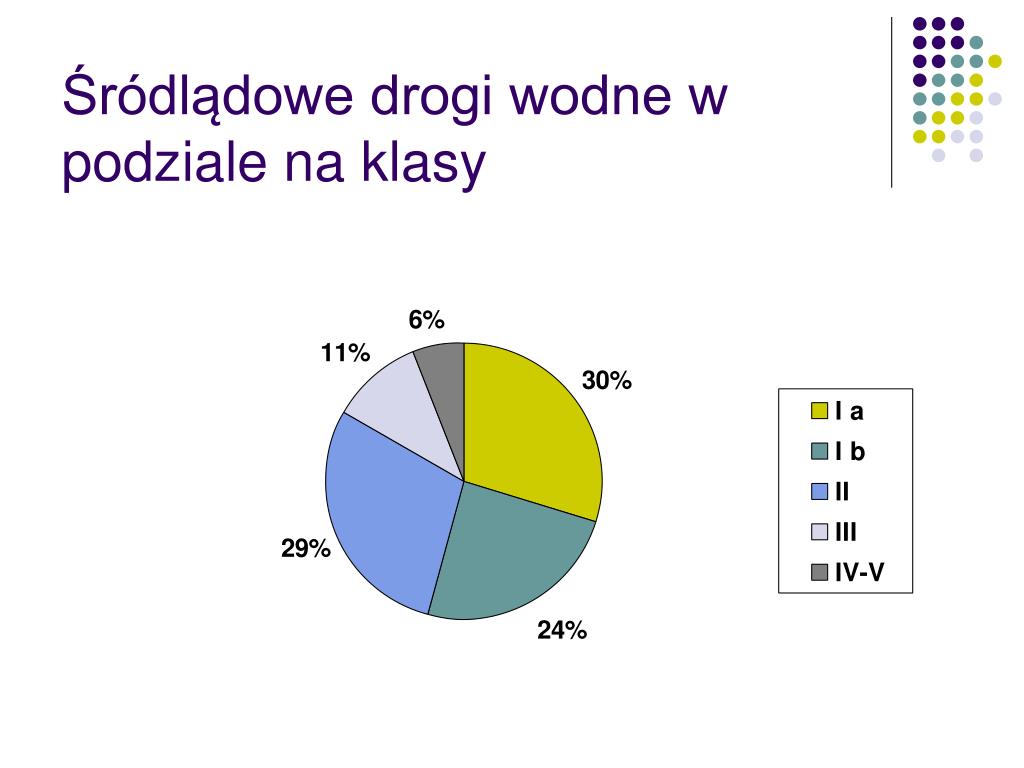 Śródlądowe drogi wodne w podziale na klasy

6%
11%
30%
29%
24%

I a
I b
II
III
IV-V